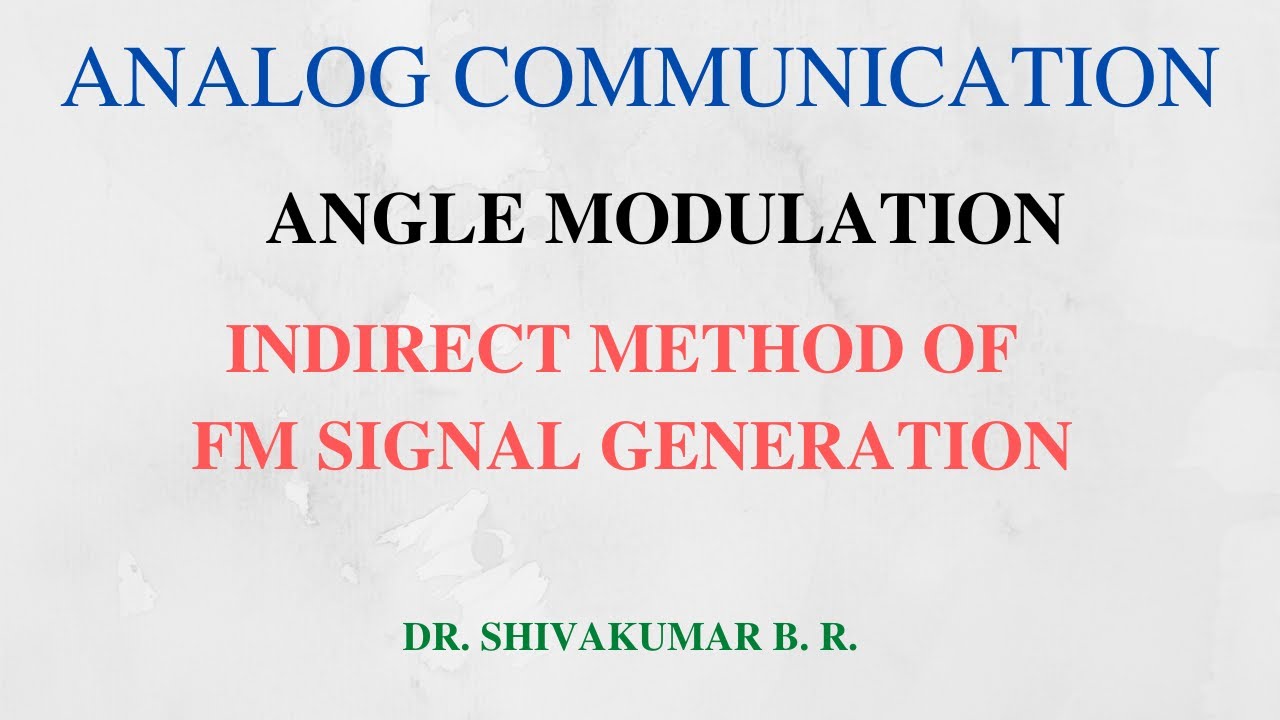 ANALOG COMMUNICATION

ANGLE MODULATION

INDIRECT METHOD OF
FM SIGNAL GENERATION

DR. SHIVAKUMAR B. R.